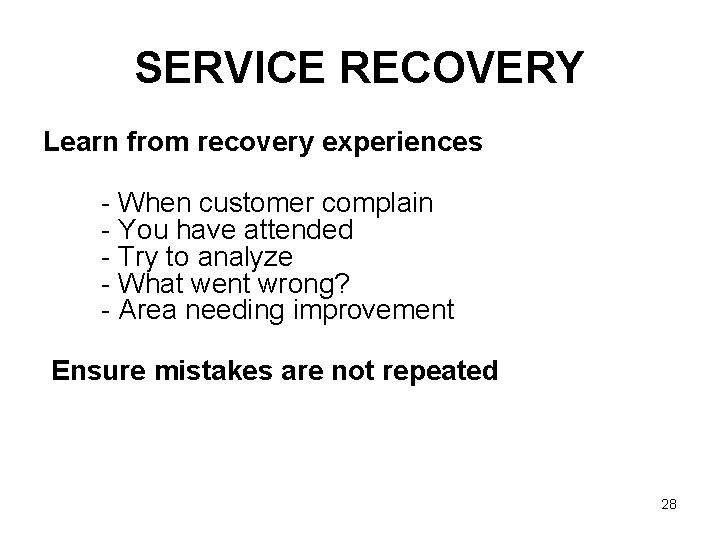 SERVICE RECOVERY

Learn from recovery experiences

- When customer complain
- You have attended
- Try to analyze
- What went wrong?
- Area needing improvement

Ensure mistakes are not repeated

28